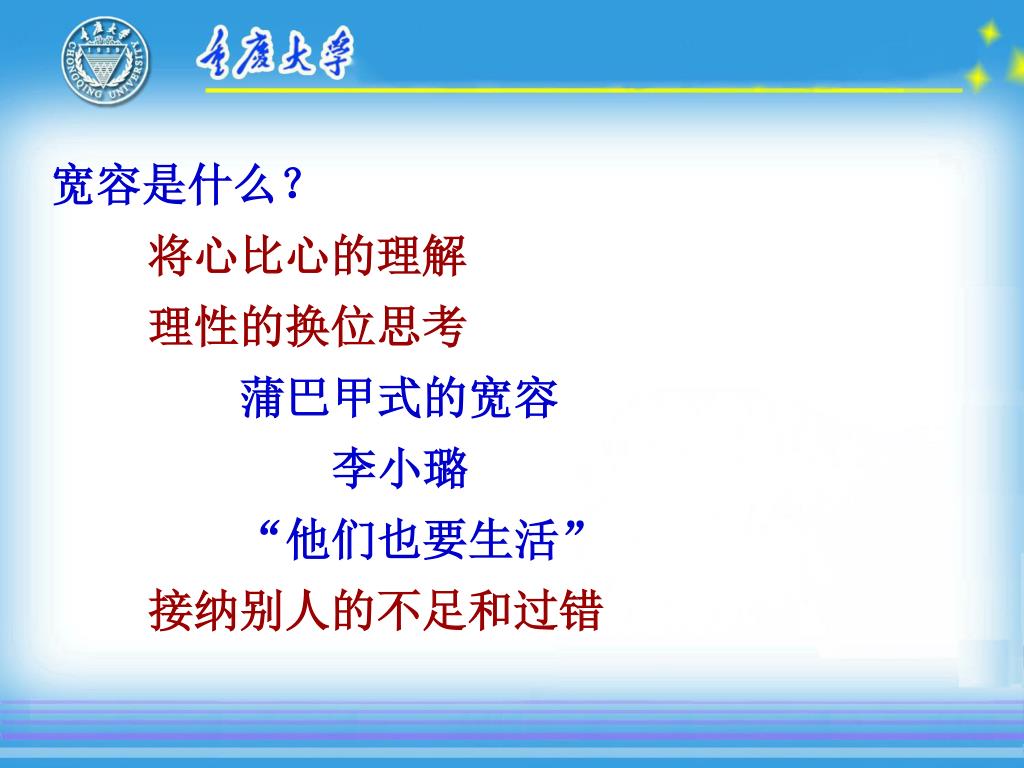 重庆大学
CHONGQING UNIVERSITY
1929

重庆大学

宽容是什么？

将心比心的理解

理性的换位思考

蒲巴甲式的宽容

李小璐

“他们也要生活”

接纳别人的不足和过错